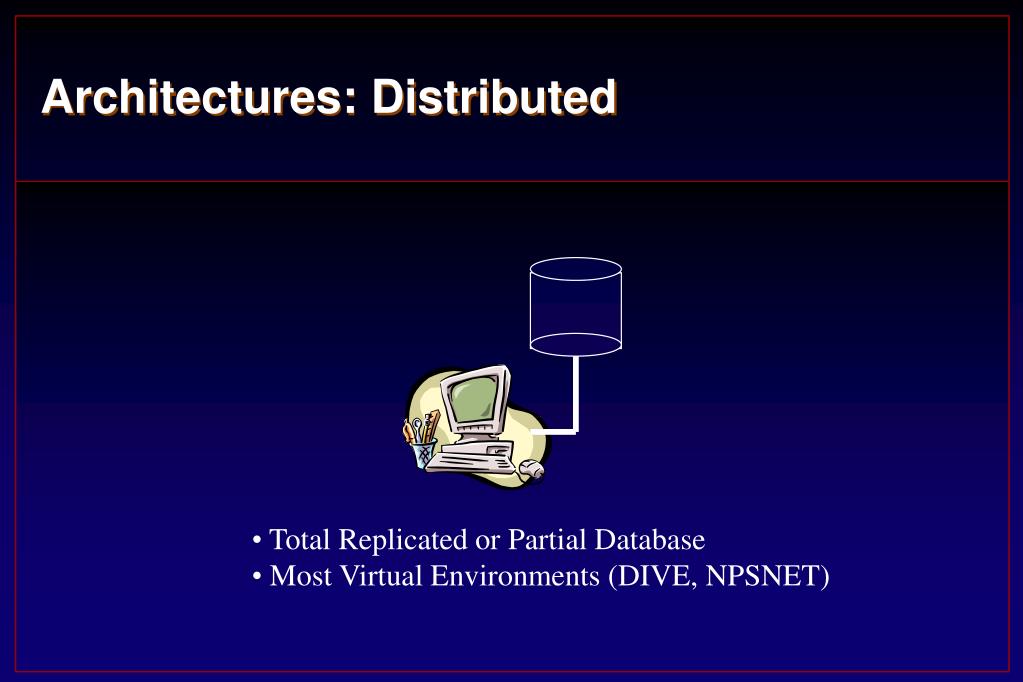 Architectures: Distributed

• Total Replicated or Partial Database
• Most Virtual Environments (DIVE, NPSNET)